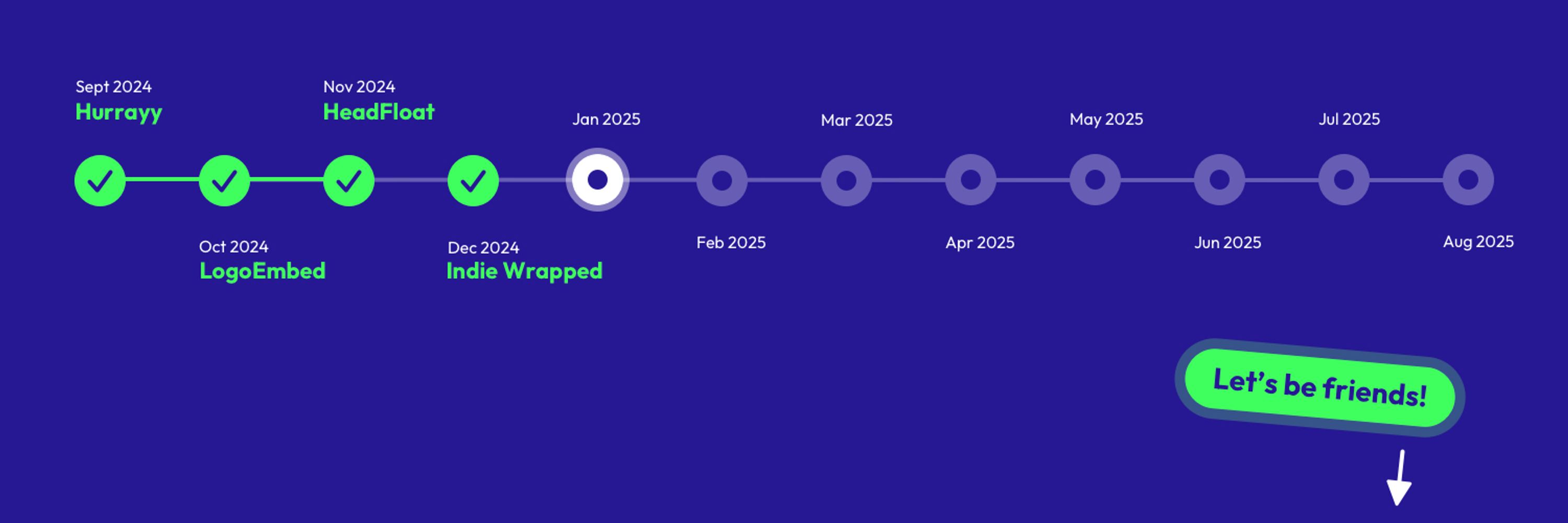 Sept 2024
Hurrayy

Oct 2024
LogoEmbed

Nov 2024
HeadFloat

Dec 2024
Indie Wrapped

Jan 2025

Feb 2025

Mar 2025

Apr 2025

May 2025

Jun 2025

Jul 2025

Aug 2025

Let's be friends!